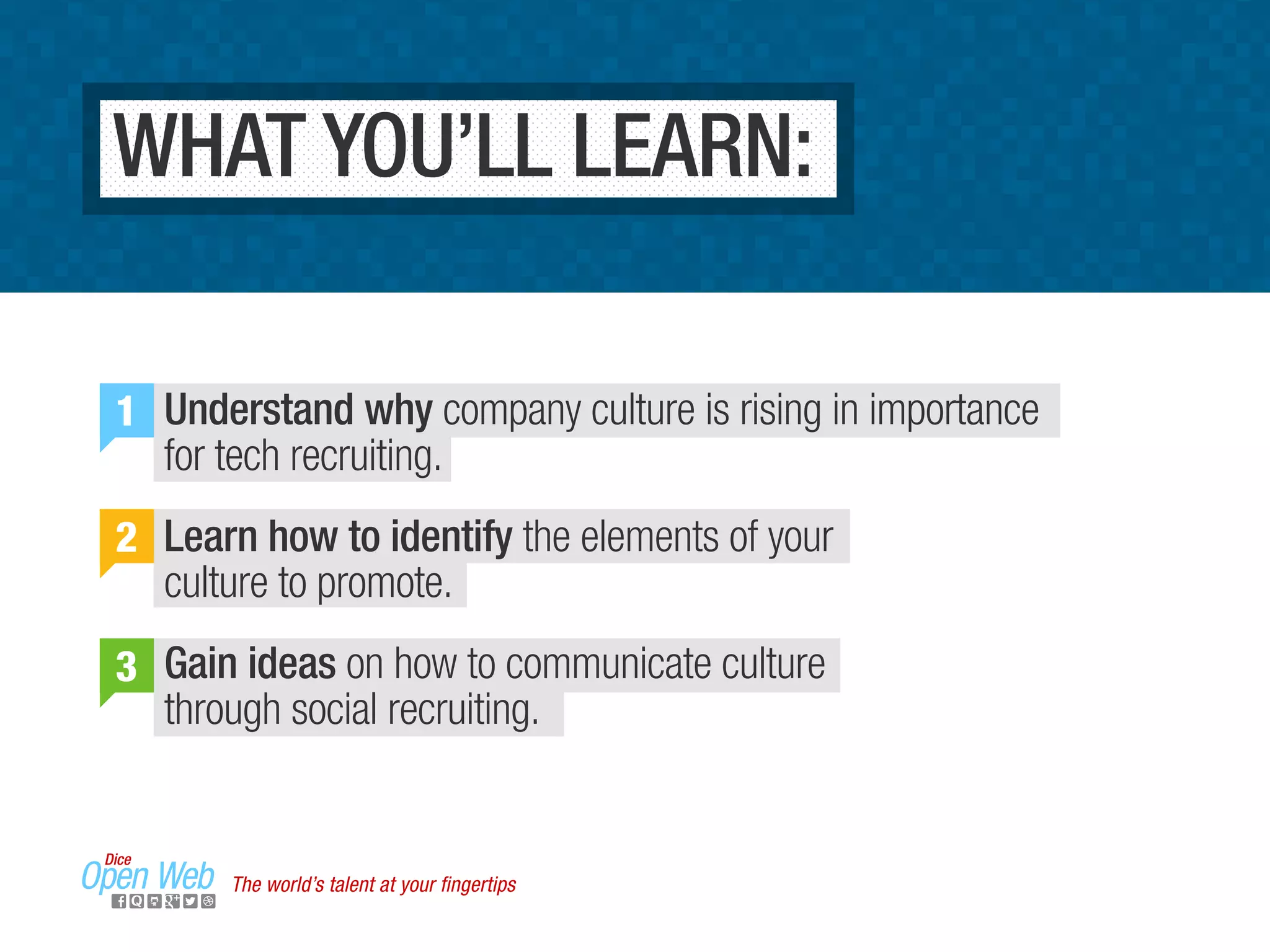 WHAT YOU'LL LEARN:

1 Understand why company culture is rising in importance for tech recruiting.

2 Learn how to identify the elements of your culture to promote.

3 Gain ideas on how to communicate culture through social recruiting.

Dice Open Web

The world's talent at your fingertips